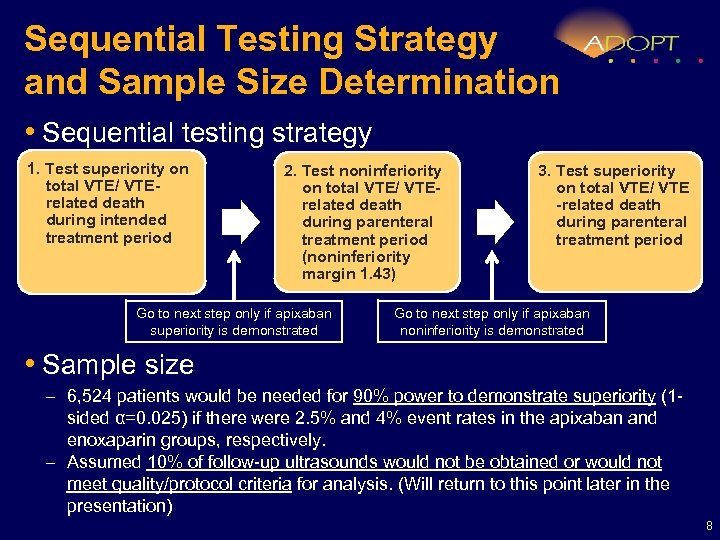 Sequential Testing Strategy and Sample Size Determination

ADOPT

• Sequential testing strategy

1. Test superiority on total VTE/ VTE-related death during intended treatment period

2. Test noninferiority on total VTE/ VTE-related death during parenteral treatment period (noninferiority margin 1.43)

3. Test superiority on total VTE/ VTE-related death during parenteral treatment period

Go to next step only if apixaban superiority is demonstrated

Go to next step only if apixaban noninferiority is demonstrated

• Sample size

– 6,524 patients would be needed for 90% power to demonstrate superiority (1-sided α=0.025) if there were 2.5% and 4% event rates in the apixaban and enoxaparin groups, respectively.

– Assumed 10% of follow-up ultrasounds would not be obtained or would not meet quality/protocol criteria for analysis. (Will return to this point later in the presentation)

8